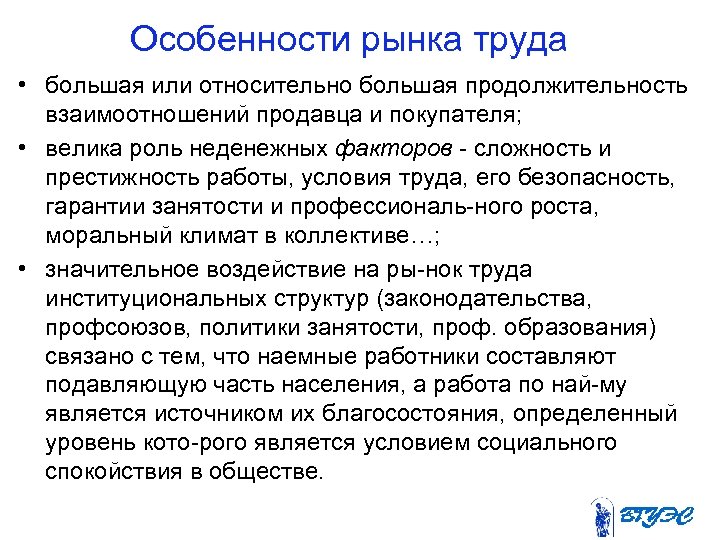 Особенности рынка труда

• большая или относительно большая продолжительность взаимоотношений продавца и покупателя;

• велика роль неденежных факторов - сложность и престижность работы, условия труда, его безопасность, гарантии занятости и профессиональ-ного роста, моральный климат в коллективе…;

• значительное воздействие на ры-нок труда институциональных структур (законодательства, профсоюзов, политики занятости, проф. образования) связано с тем, что наемные работники составляют подавляющую часть населения, а работа по най-му является источником их благосостояния, определенный уровень кото-рого является условием социального спокойствия в обществе.

ВГУЭС